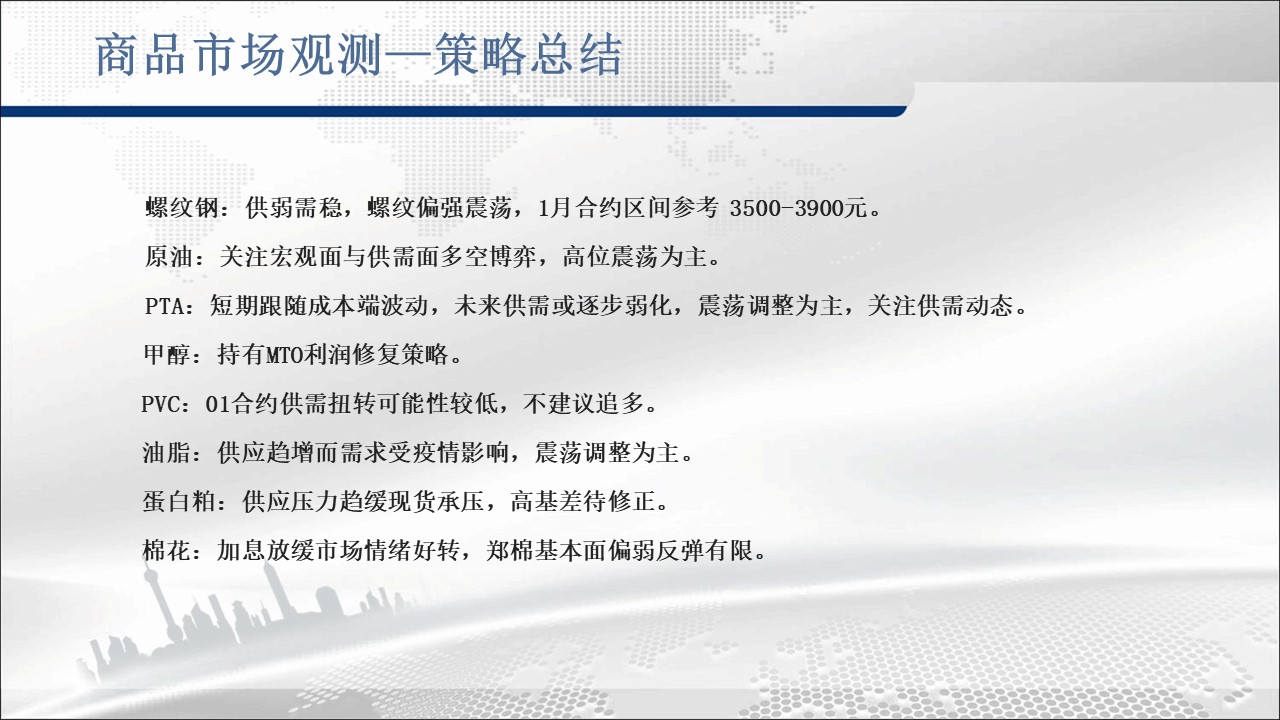 商品市场观测—策略总结

螺纹钢：供弱需稳，螺纹偏强震荡，1月合约区间参考 3500-3900元。

原油：关注宏观面与供需面多空博弈，高位震荡为主。

PTA：短期跟随成本端波动，未来供需或逐步弱化，震荡调整为主，关注供需动态。

甲醇：持有MTO利润修复策略。

PVC：01合约供需扭转可能性较低，不建议追多。

油脂：供应趋增而需求受疫情影响，震荡调整为主。

蛋白粕：供应压力趋缓现货承压，高基差待修正。

棉花：加息放缓市场情绪好转，郑棉基本面偏弱反弹有限。